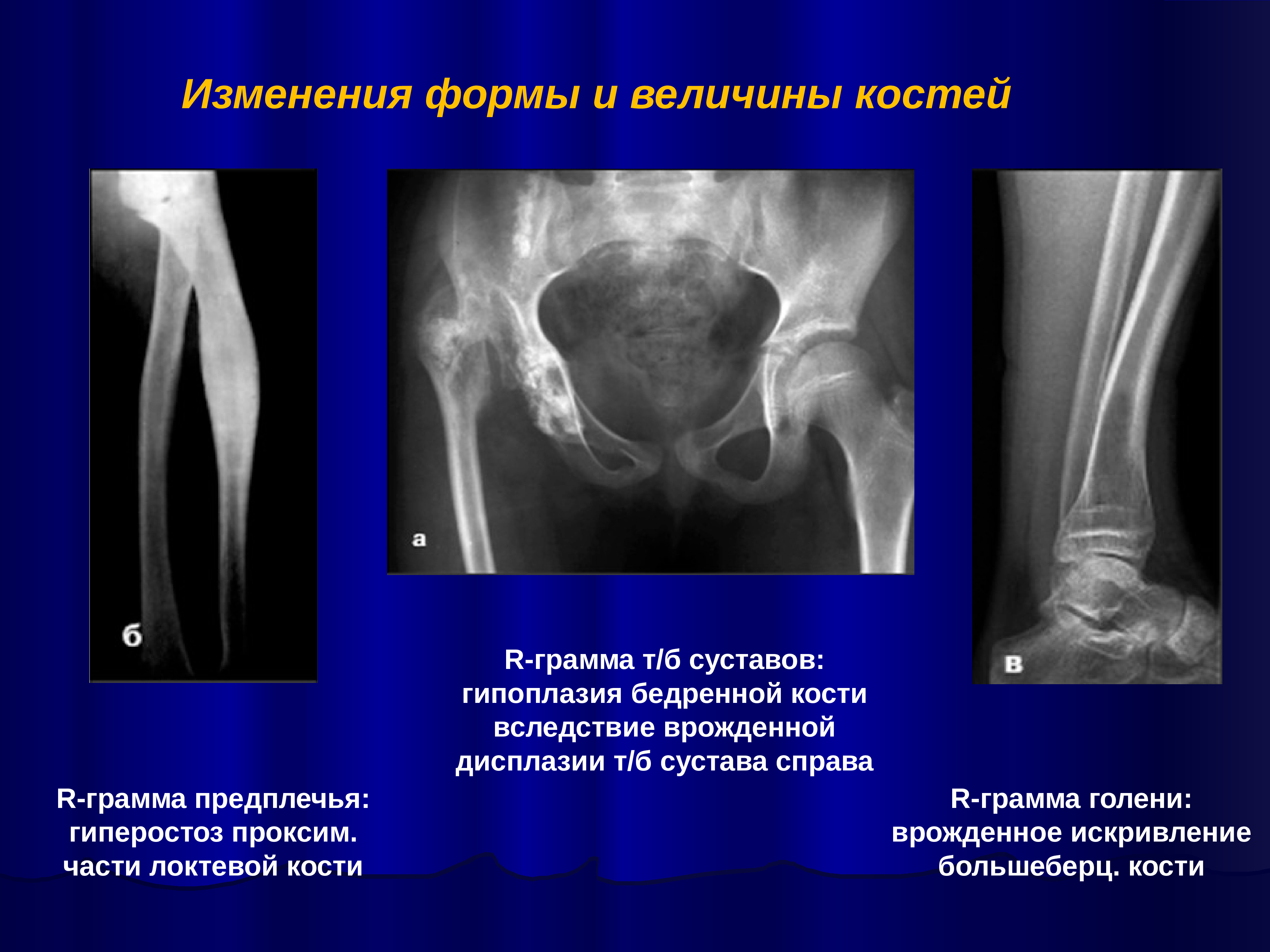 Изменения формы и величины костей

б

а

в

R-грамма т/б суставов: гипоплазия бедренной кости вследствие врожденной дисплазии т/б сустава справа

R-грамма предплечья: гиперостоз проксим. части локтевой кости

R-грамма голени: врожденное искривление большеберц. кости